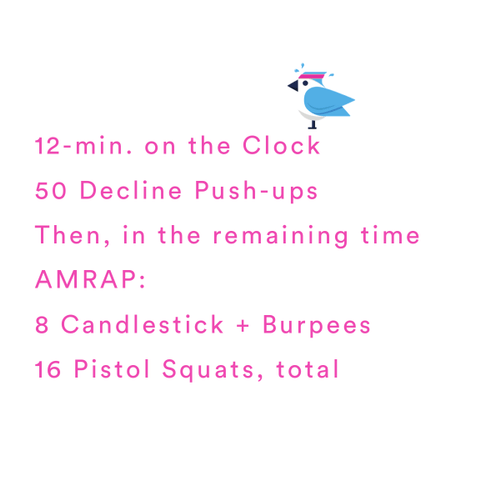 12-min. on the Clock
50 Decline Push-ups
Then, in the remaining time
AMRAP:
8 Candlestick + Burpees
16 Pistol Squats, total